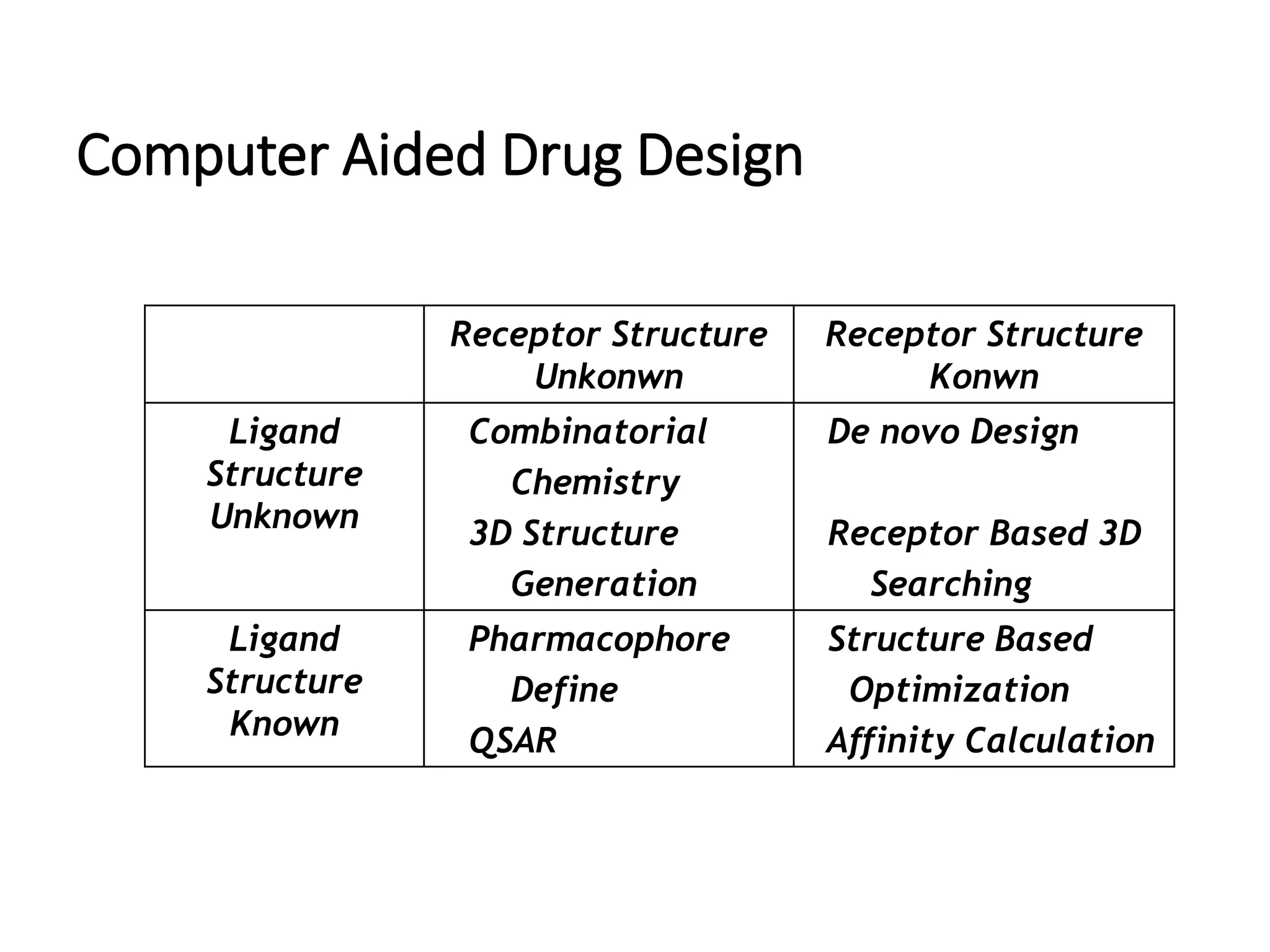 Computer Aided Drug Design

|  | Receptor Structure Unkonwn | Receptor Structure Konwn |
|---|---|---|
| Ligand Structure Unknown | Combinatorial Chemistry 3D Structure Generation | De novo Design Receptor Based 3D Searching |
| Ligand Structure Known | Pharmacophore Define QSAR | Structure Based Optimization Affinity Calculation |